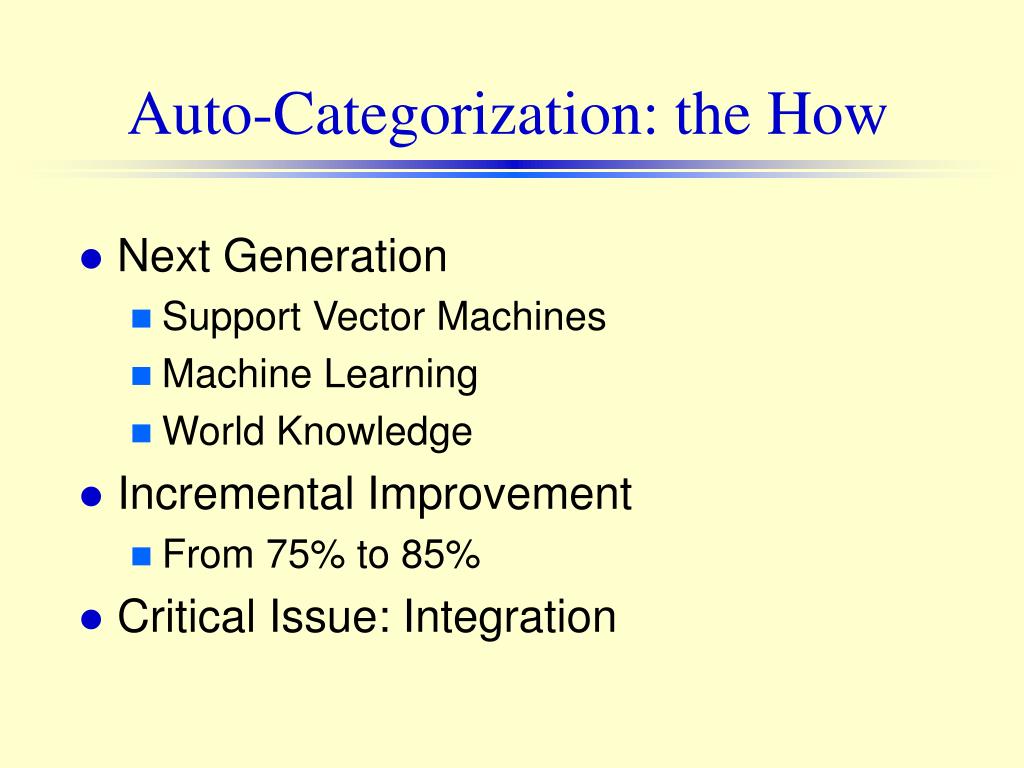 Auto-Categorization: the How

- Next Generation
  - Support Vector Machines
  - Machine Learning
  - World Knowledge
- Incremental Improvement
  - From 75% to 85%
- Critical Issue: Integration